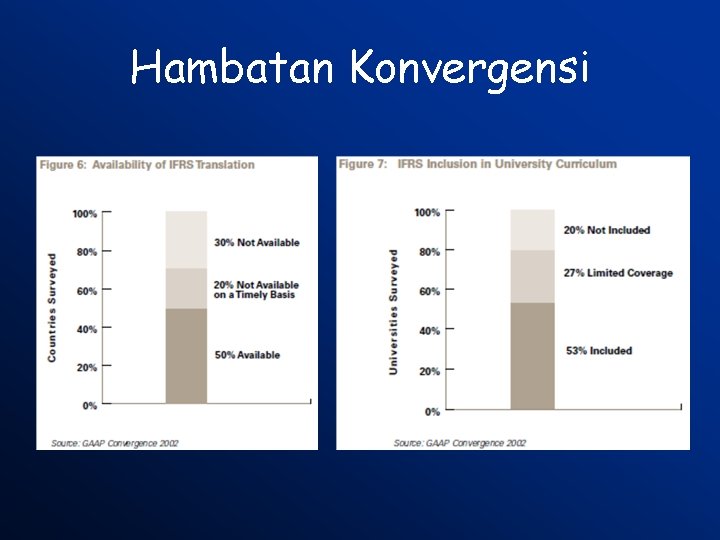 Hambatan Konvergensi

Figure 6: Availability of IFRS Translation

Countries Surveyed

100%
80%
60%
40%
20%
0%

30% Not Available
20% Not Available on a Timely Basis
50% Available

Source: GAAP Convergence 2002

Figure 7: IFRS Inclusion in University Curriculum

Universities Surveyed

100%
80%
60%
40%
20%
0%

20% Not Included
27% Limited Coverage
53% Included

Source: GAAP Convergence 2002